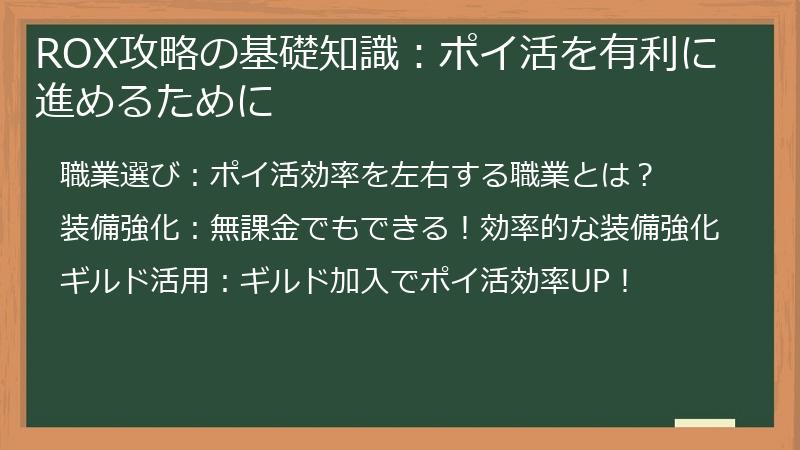 ROX攻略の基礎知識：ポイ活を有利に進めるために

職業選び：ポイ活効率を左右する職業とは？

装備強化：無課金でもできる！効率的な装備強化

ギルド活用：ギルド加入でポイ活効率UP！